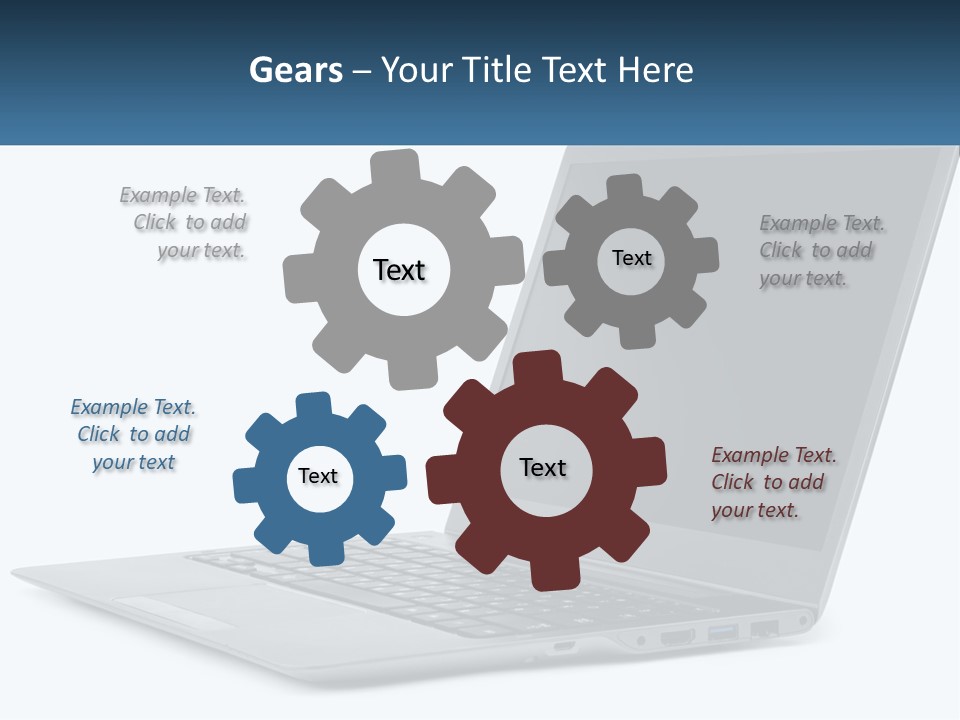 Gears – Your Title Text Here

Example Text. Click to add your text.

Text

Text

Example Text. Click to add your text.

Example Text. Click to add your text

Text

Text

Example Text. Click to add your text.